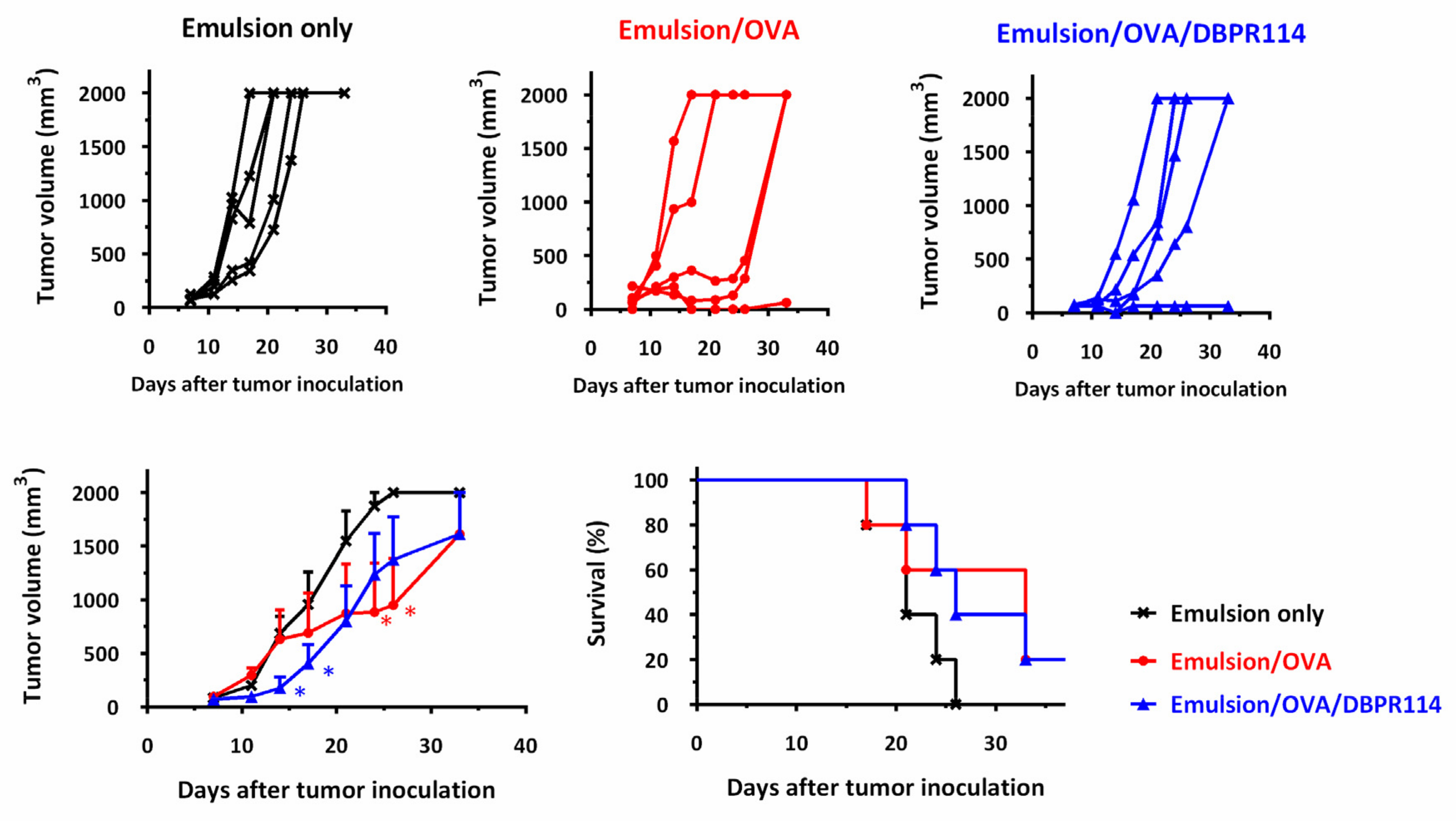 Emulsion only

Tumor volume ($mm^3$)

2000
1500
1000
500
0

0 10 20 30 40

Days after tumor inoculation

Emulsion/OVA

Tumor volume ($mm^3$)

2000
1500
1000
500
0

0 10 20 30 40

Days after tumor inoculation

Emulsion/OVA/DBPR114

Tumor volume ($mm^3$)

2000
1500
1000
500
0

0 10 20 30 40

Days after tumor inoculation

Tumor volume ($mm^3$)

2000
1500
1000
500
0

0 10 20 30 40

Days after tumor inoculation

* * * *

Survival (%)

100
80
60
40
20
0

0 10 20 30

Days after tumor inoculation

Emulsion only
Emulsion/OVA
Emulsion/OVA/DBPR114